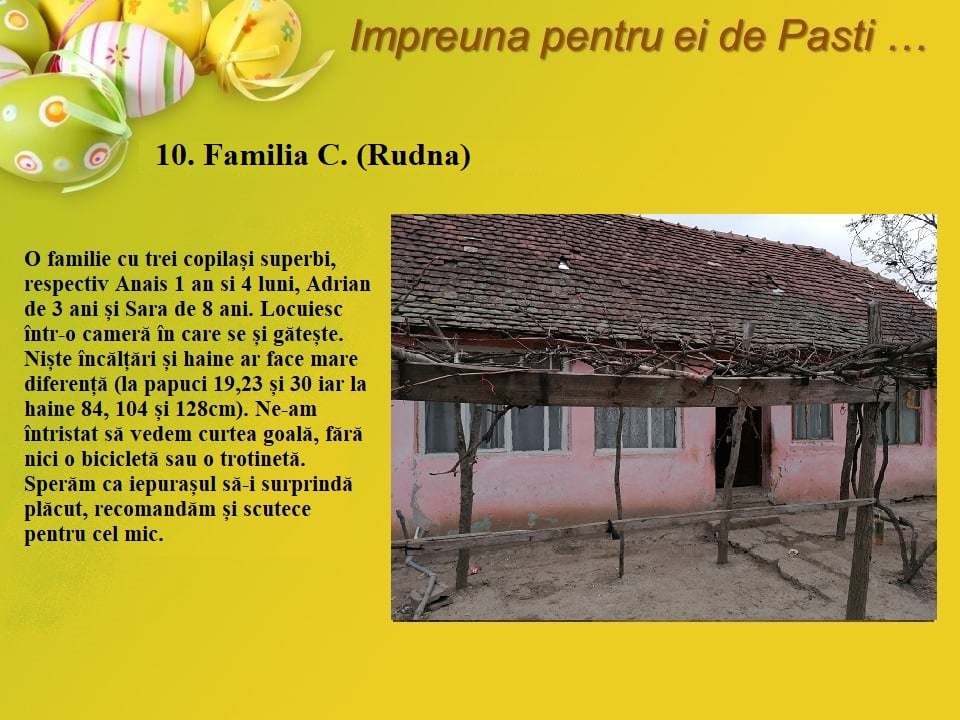 Impreuna pentru ei de Pasti …

10. Familia C. (Rudna)

O familie cu trei copilași superbi, respectiv Anais 1 an si 4 luni, Adrian de 3 ani și Sara de 8 ani. Locuiesc într-o cameră în care se și gătește. Niște încălțări și haine ar face mare diferență (la papuci 19,23 și 30 iar la haine 84, 104 și 128cm). Ne-am întristat să vedem curtea goală, fără nici o bicicletă sau o trotinetă. Sperăm ca iepurașul să-i surprindă plăcut, recomandăm și scutece pentru cel mic.